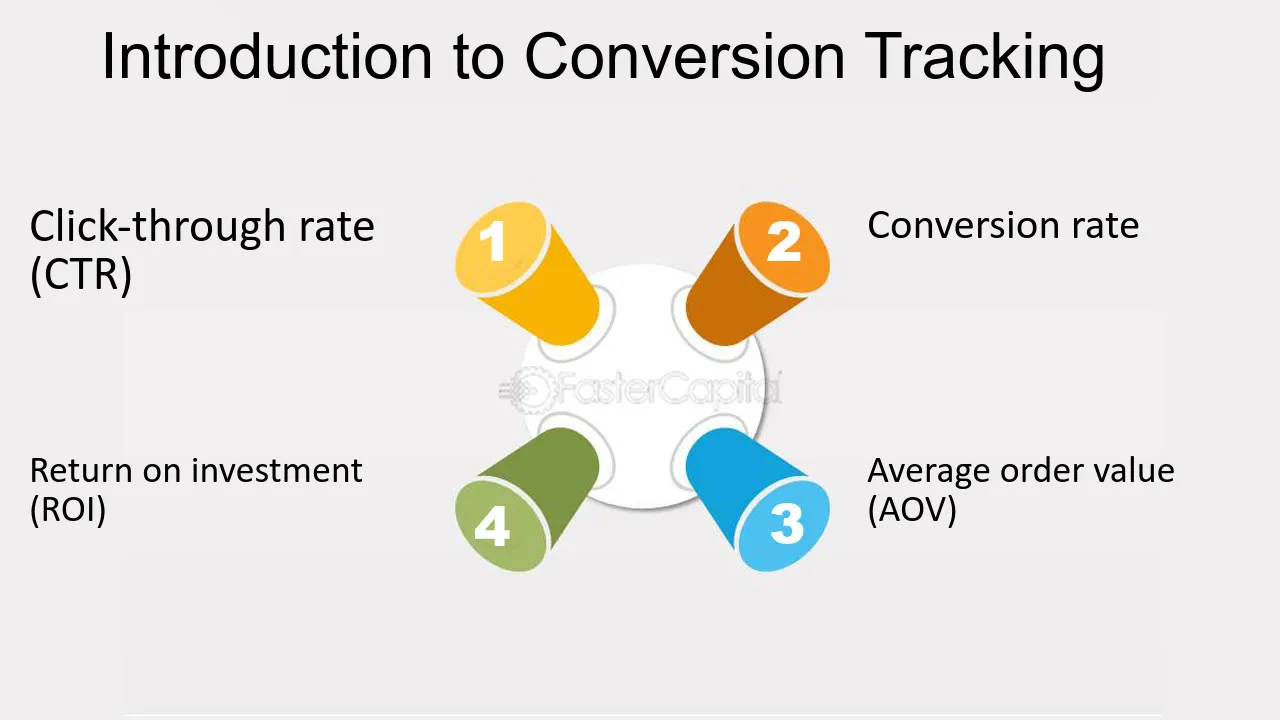 Introduction to Conversion Tracking

Click-through rate (CTR)

1

2

Conversion rate

Return on investment (ROI)

4

3

Average order value (AOV)

FasterCapital